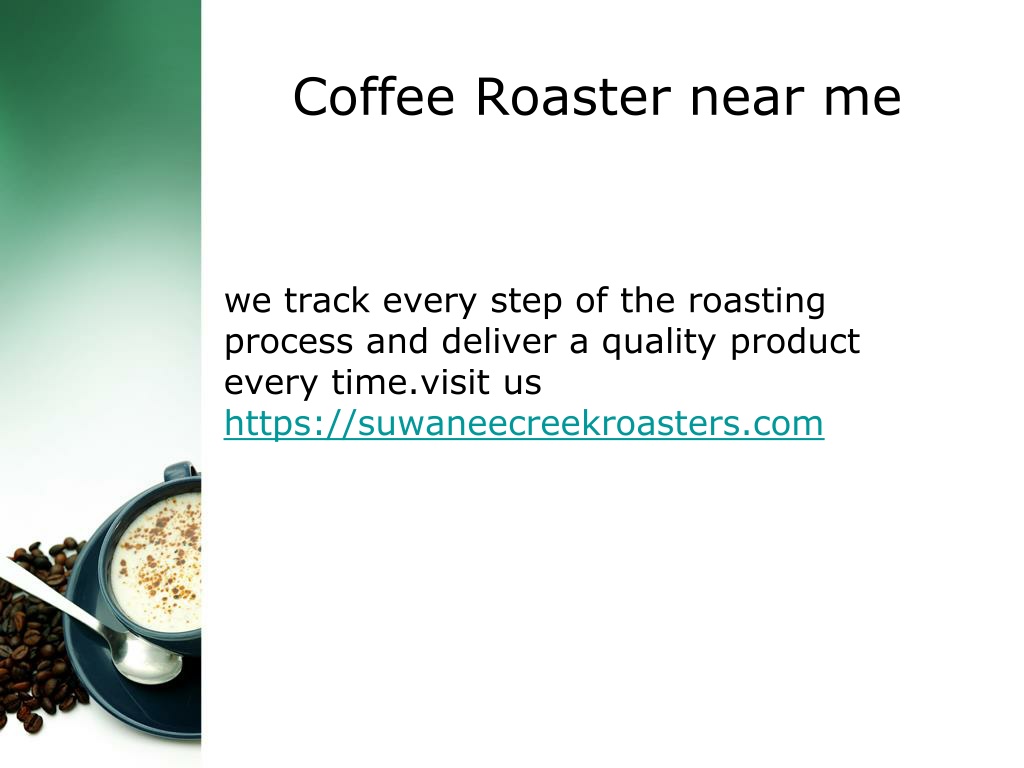 Coffee Roaster near me

we track every step of the roasting process and deliver a quality product every time.visit us https://suwaneecreekroasters.com